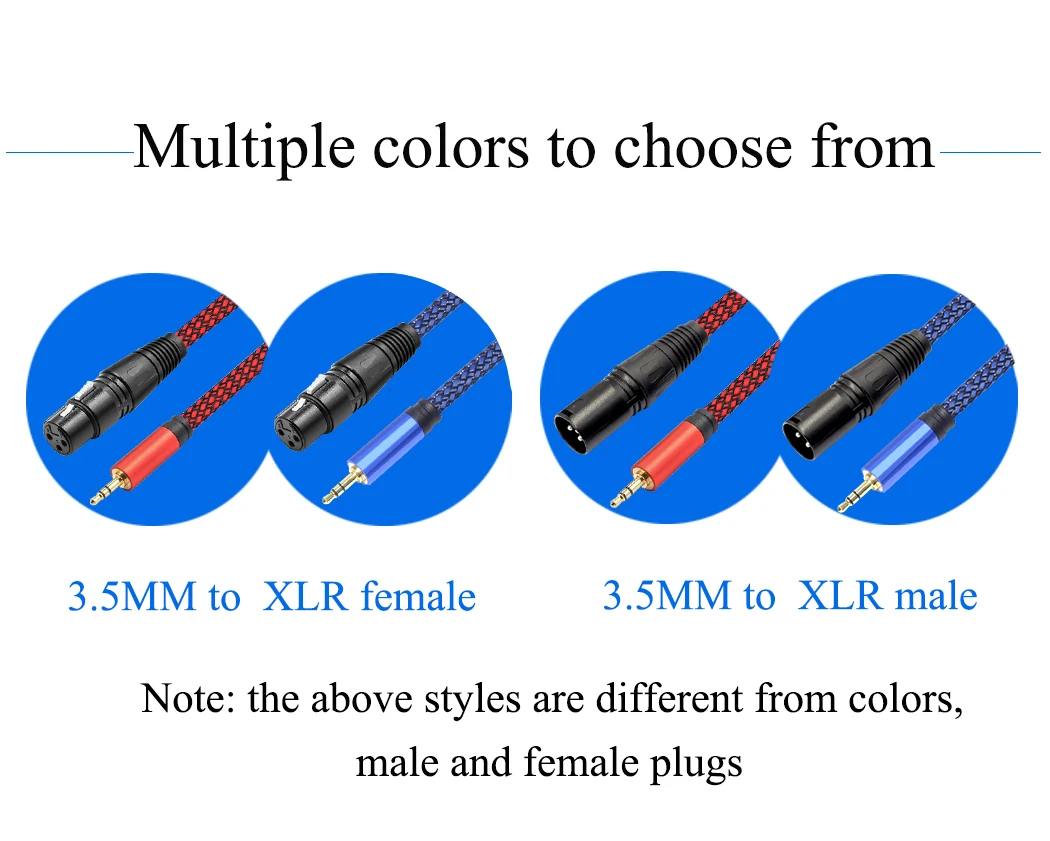 Multiple colors to choose from

3.5MM to XLR female

3.5MM to XLR male

Note: the above styles are different from colors, male and female plugs